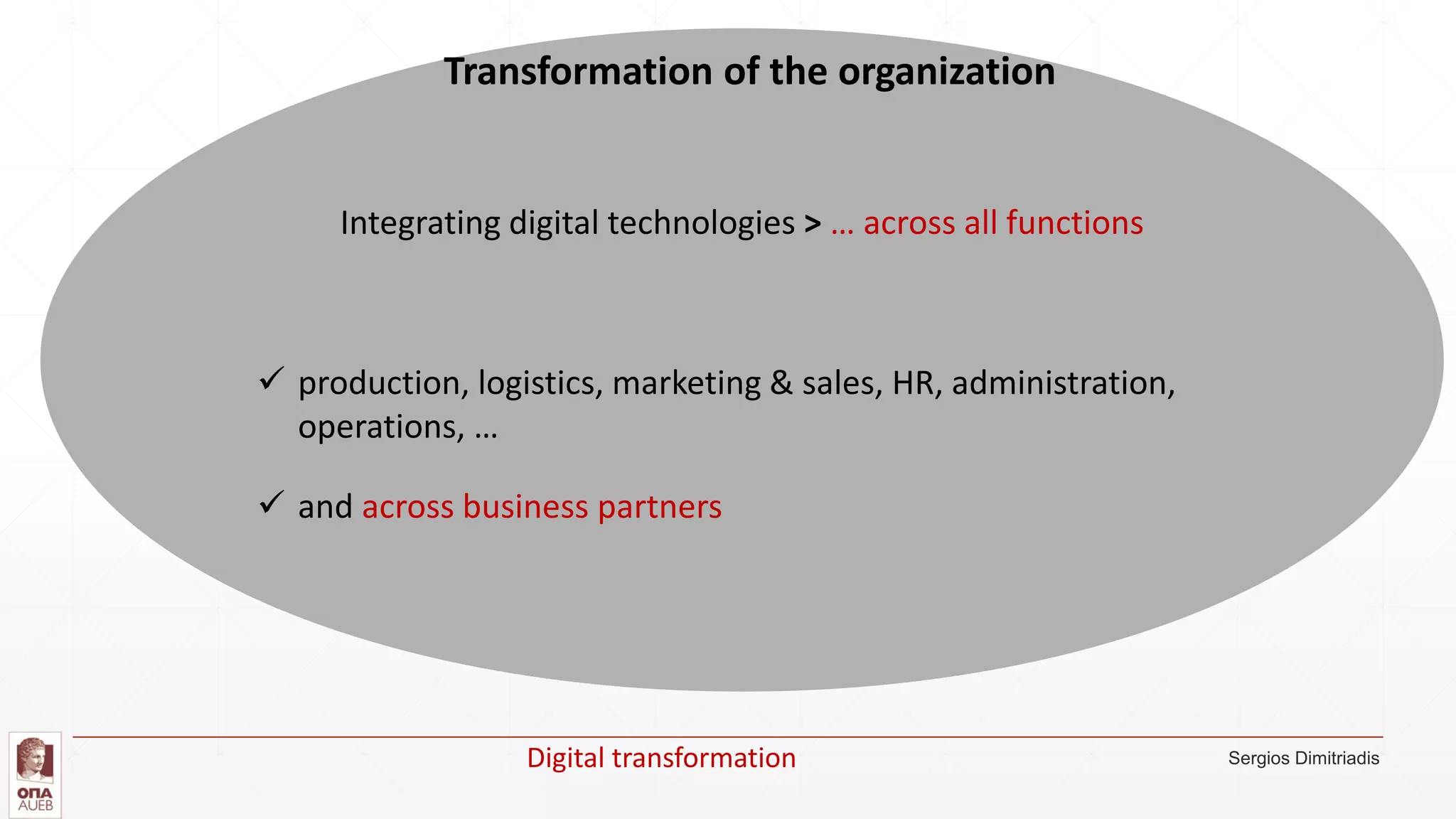 Transformation of the organization

Integrating digital technologies > … across all functions

✓ production, logistics, marketing & sales, HR, administration, operations, …

✓ and across business partners

ΟΠΑ
AUEB

Digital transformation

Sergios Dimitriadis